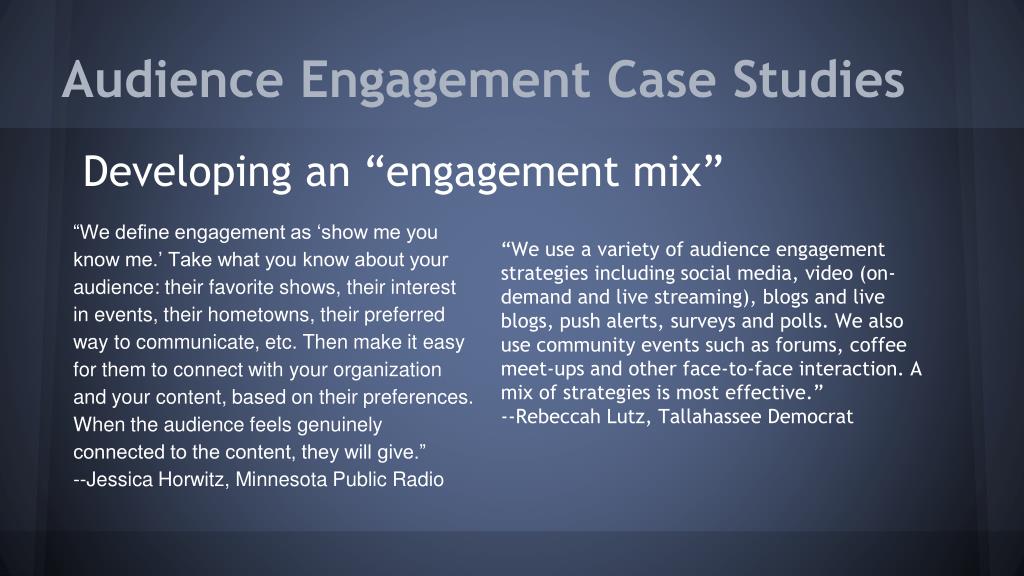 Audience Engagement Case Studies

Developing an “engagement mix”

“We define engagement as ‘show me you know me.’ Take what you know about your audience: their favorite shows, their interest in events, their hometowns, their preferred way to communicate, etc. Then make it easy for them to connect with your organization and your content, based on their preferences. When the audience feels genuinely connected to the content, they will give.”
--Jessica Horwitz, Minnesota Public Radio

“We use a variety of audience engagement strategies including social media, video (on-demand and live streaming), blogs and live blogs, push alerts, surveys and polls. We also use community events such as forums, coffee meet-ups and other face-to-face interaction. A mix of strategies is most effective.”
--Rebeccah Lutz, Tallahassee Democrat